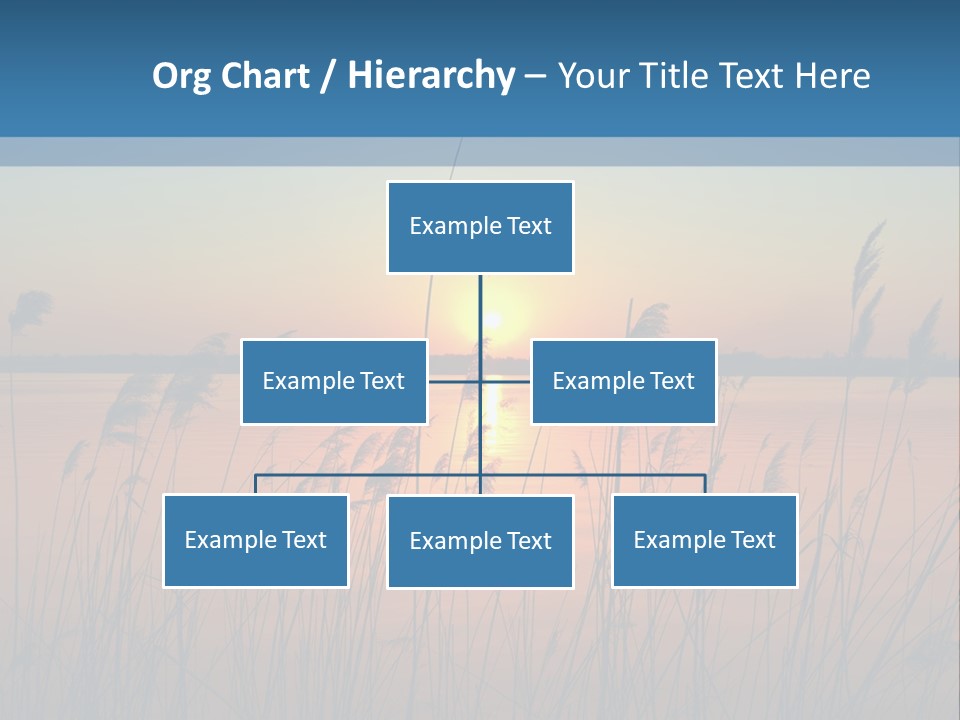 Org Chart / Hierarchy – Your Title Text Here

Example Text

Example Text

Example Text

Example Text

Example Text

Example Text